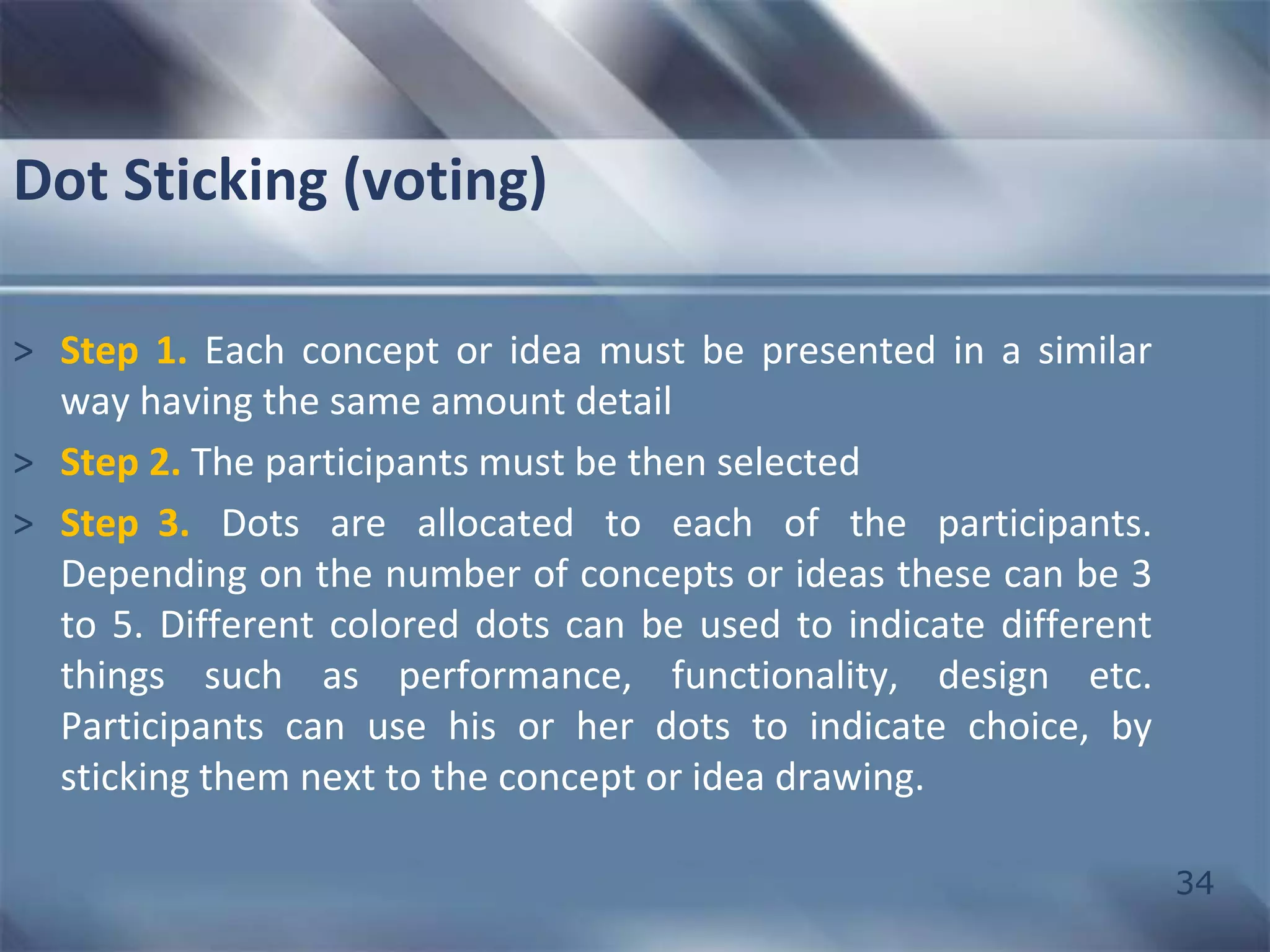 Dot Sticking (voting)

> Step 1. Each concept or idea must be presented in a similar way having the same amount detail

> Step 2. The participants must be then selected

> Step 3. Dots are allocated to each of the participants. Depending on the number of concepts or ideas these can be 3 to 5. Different colored dots can be used to indicate different things such as performance, functionality, design etc. Participants can use his or her dots to indicate choice, by sticking them next to the concept or idea drawing.

34